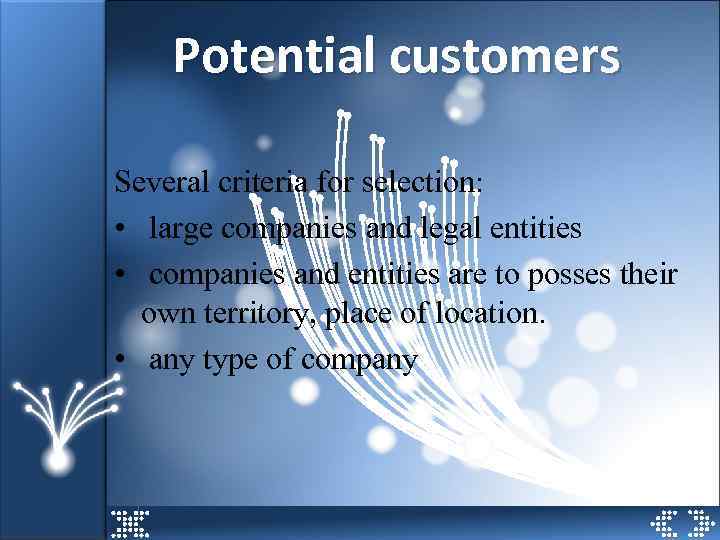 Potential customers

Several criteria for selection:

• large companies and legal entities

• companies and entities are to posses their own territory, place of location.

• any type of company